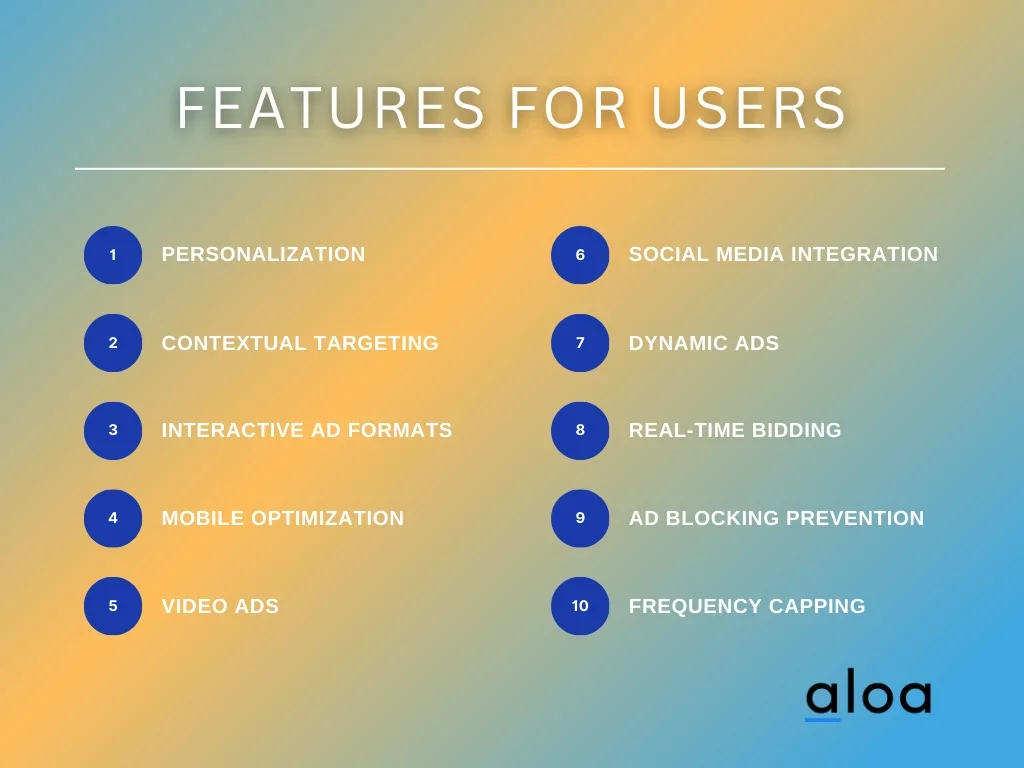 FEATURES FOR USERS

1 PERSONALIZATION

2 CONTEXTUAL TARGETING

3 INTERACTIVE AD FORMATS

4 MOBILE OPTIMIZATION

5 VIDEO ADS

6 SOCIAL MEDIA INTEGRATION

7 DYNAMIC ADS

8 REAL-TIME BIDDING

9 AD BLOCKING PREVENTION

10 FREQUENCY CAPPING

aloa